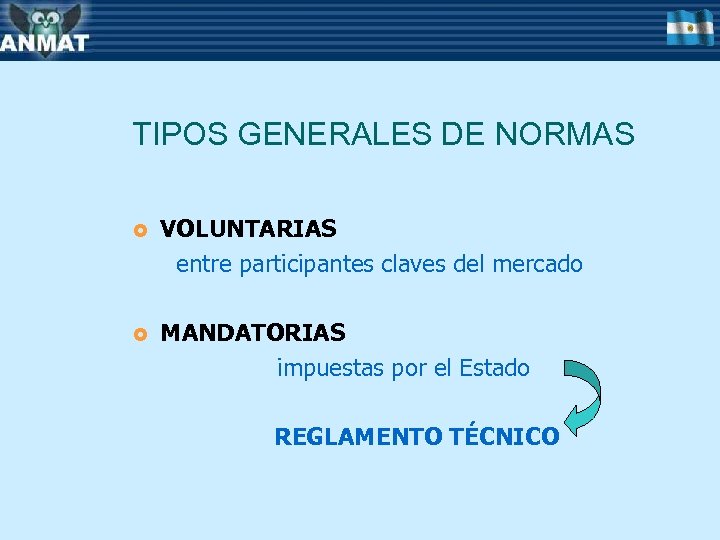 ANMAT

TIPOS GENERALES DE NORMAS

VOLUNTARIAS
entre participantes claves del mercado

MANDATORIAS
impuestas por el Estado

REGLAMENTO TÉCNICO